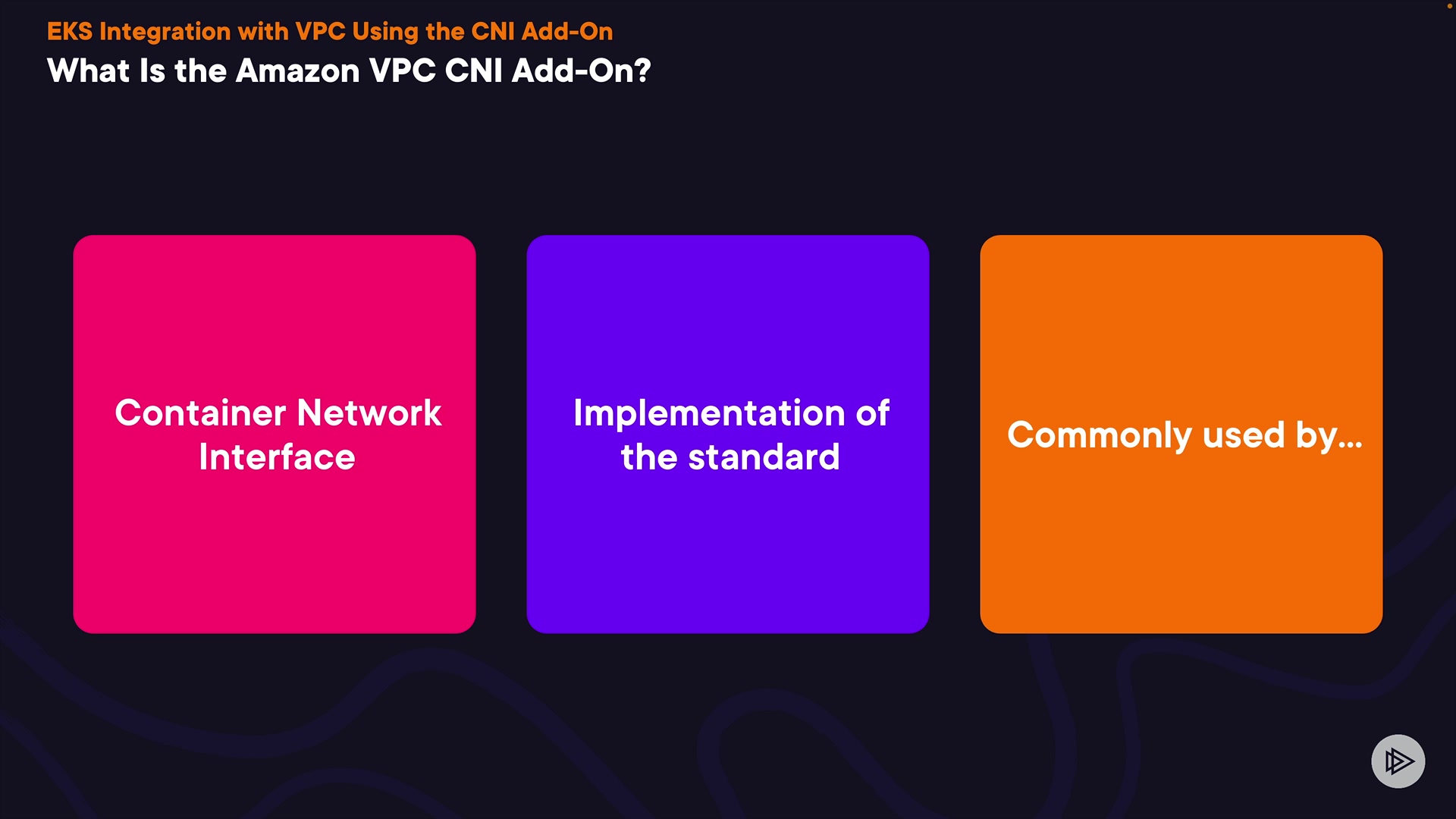 EKS Integration with VPC Using the CNI Add-On
What Is the Amazon VPC CNI Add-On?

Container Network Interface

Implementation of the standard

Commonly used by...